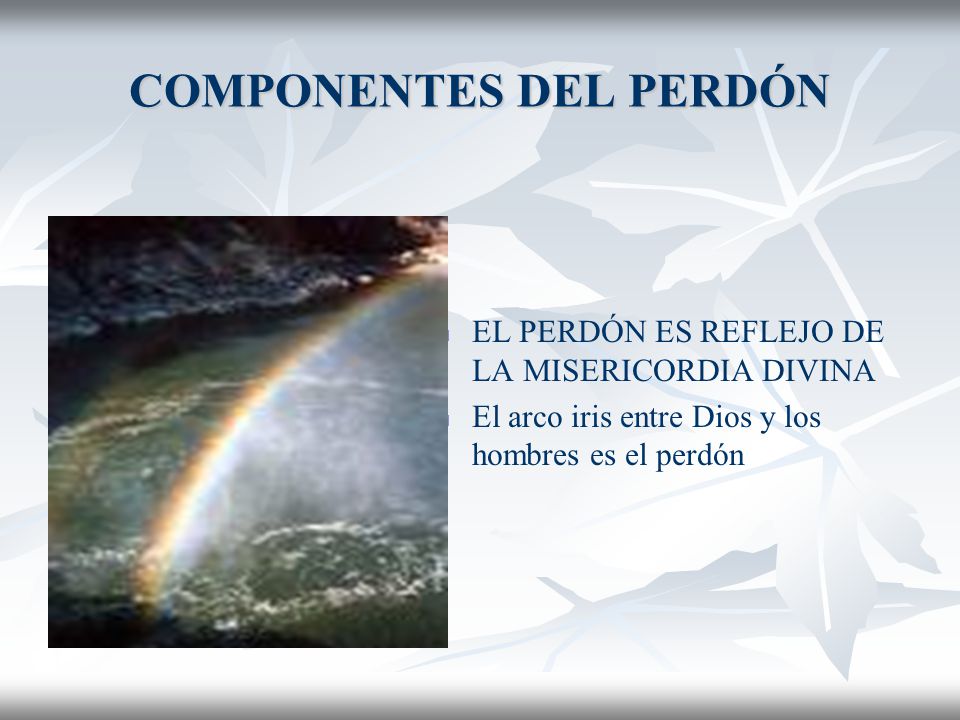 COMPONENTES DEL PERDÓN

EL PERDÓN ES REFLEJO DE LA MISERICORDIA DIVINA

El arco iris entre Dios y los hombres es el perdón